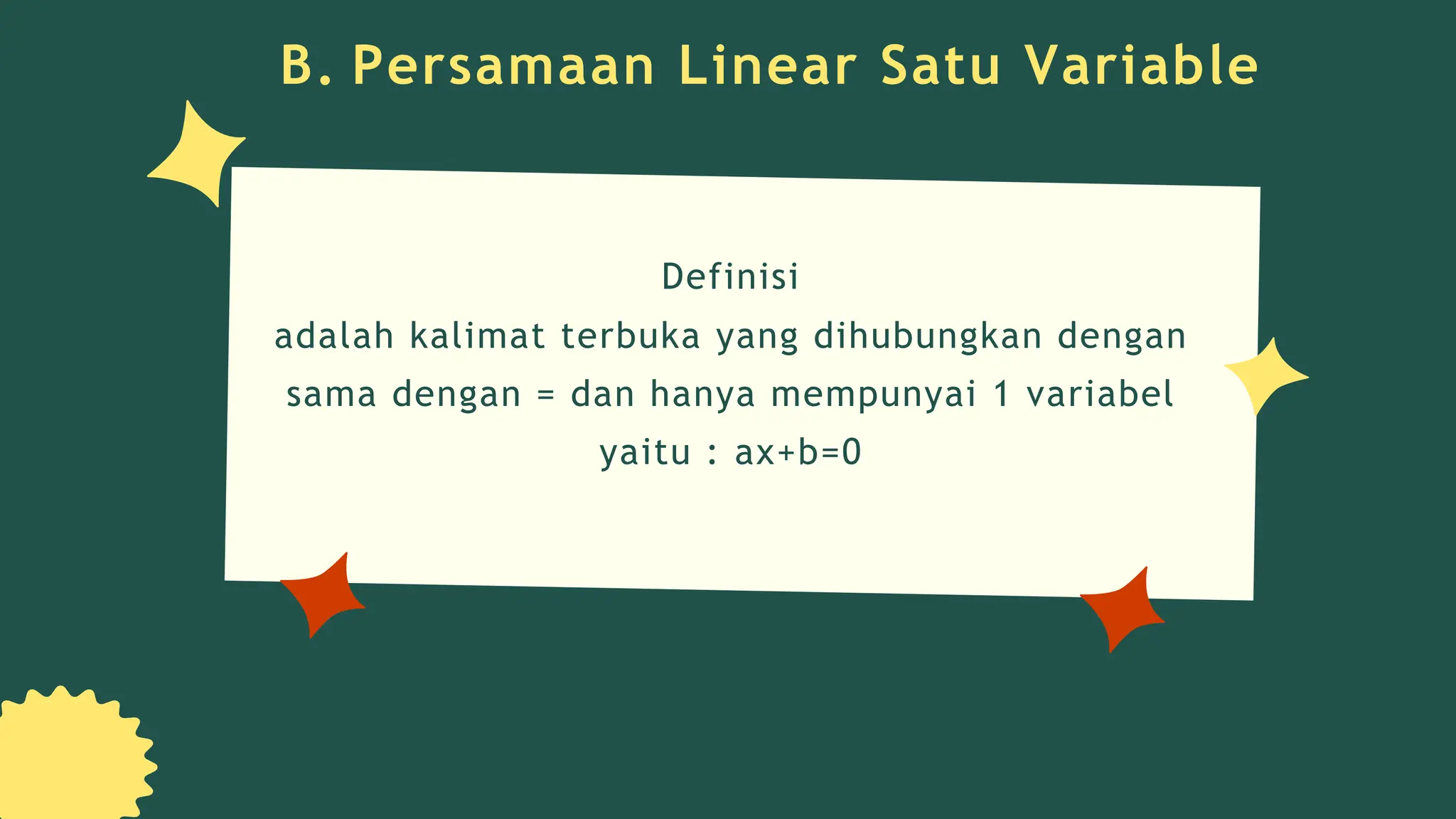 B. Persamaan Linear Satu Variable

Definisi
adalah kalimat terbuka yang dihubungkan dengan sama dengan = dan hanya mempunyai 1 variabel yaitu : $ax+b=0$